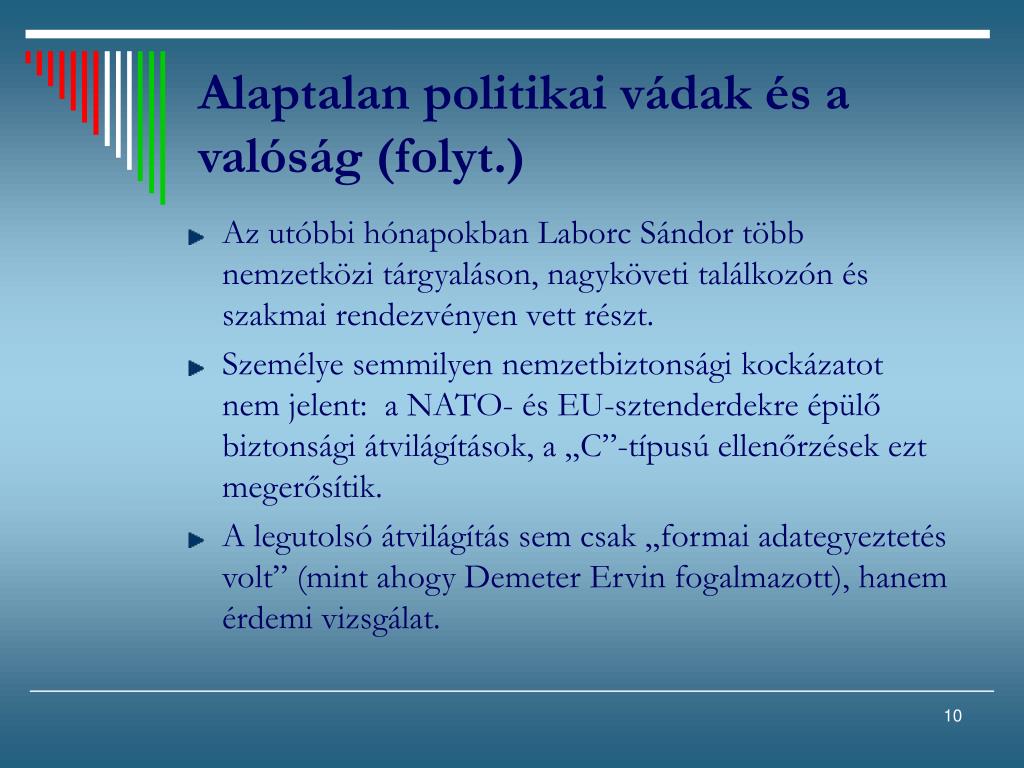 Alaptalan politikai vádak és a valóság (folyt.)

Az utóbbi hónapokban Laborc Sándor több nemzetközi tárgyaláson, nagyköveti találkozón és szakmai rendezvényen vett részt.

Személye semmilyen nemzetbiztonsági kockázatot nem jelent: a NATO- és EU-sztenderdekre épülő biztonsági átvilágítások, a „C”-típusú ellenőrzések ezt megerősítik.

A legutolsó átvilágítás sem csak „formai adategyeztetés volt” (mint ahogy Demeter Ervin fogalmazott), hanem érdemi vizsgálat.

10